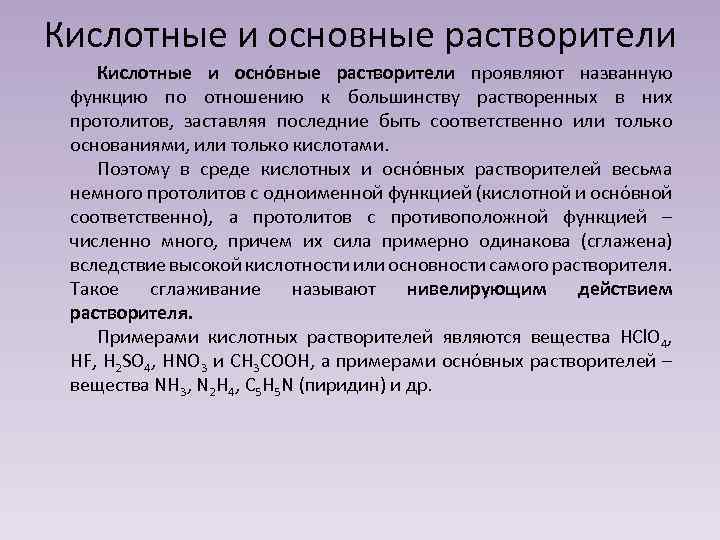 Кислотные и основные растворители

Кислотные и осно́вные растворители проявляют названную функцию по отношению к большинству растворенных в них протолитов, заставляя последние быть соответственно или только основаниями, или только кислотами.

Поэтому в среде кислотных и осно́вных растворителей весьма немного протолитов с одноименной функцией (кислотной и осно́вной соответственно), а протолитов с противоположной функцией – численно много, причем их сила примерно одинакова (сглажена) вследствие высокой кислотности или основности самого растворителя. Такое сглаживание называют нивелирующим действием растворителя.

Примерами кислотных растворителей являются вещества $HClO_4$, $HF$, $H_2SO_4$, $HNO_3$ и $CH_3COOH$, а примерами осно́вных растворителей – вещества $NH_3$, $N_2H_4$, $C_5H_5N$ (пиридин) и др.